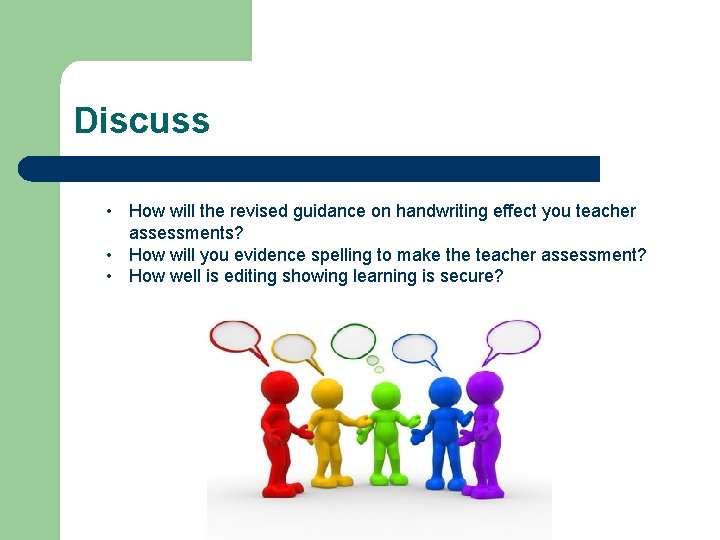 Discuss

• How will the revised guidance on handwriting effect you teacher assessments?
• How will you evidence spelling to make the teacher assessment?
• How well is editing showing learning is secure?